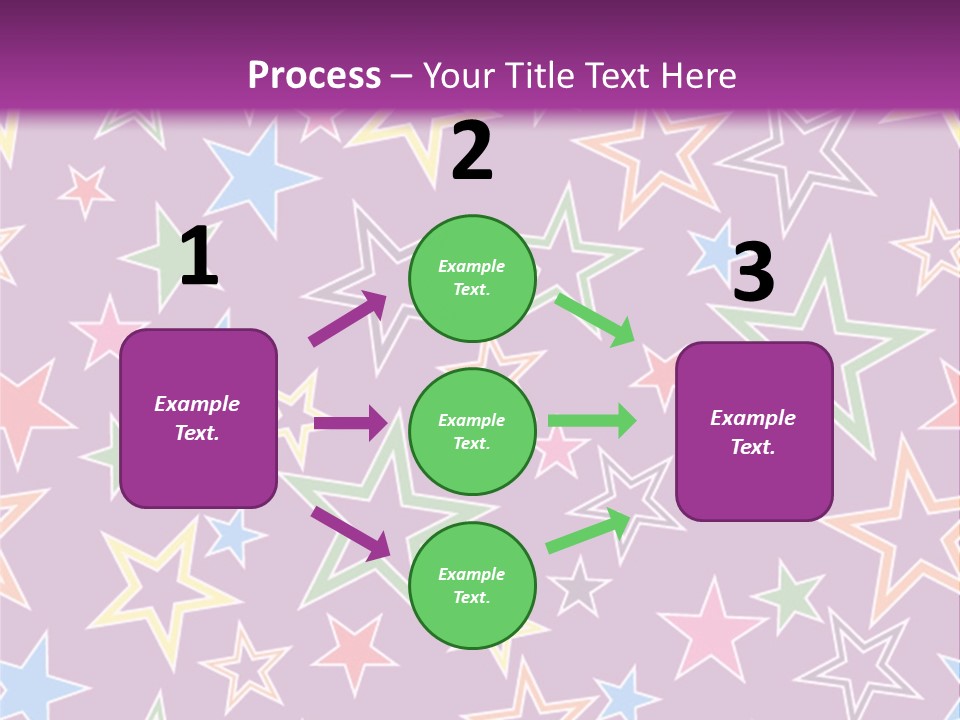 Process – Your Title Text Here

1

Example Text.

2

Example Text.

Example Text.

Example Text.

3

Example Text.